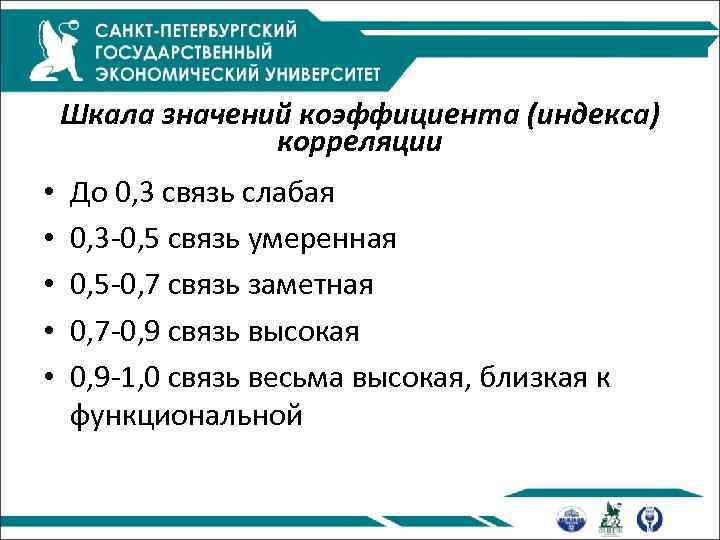 САНКТ-ПЕТЕРБУРГСКИЙ ГОСУДАРСТВЕННЫЙ ЭКОНОМИЧЕСКИЙ УНИВЕРСИТЕТ

Шкала значений коэффициента (индекса) корреляции

• До 0,3 связь слабая
• 0,3-0,5 связь умеренная
• 0,5-0,7 связь заметная
• 0,7-0,9 связь высокая
• 0,9-1,0 связь весьма высокая, близкая к функциональной